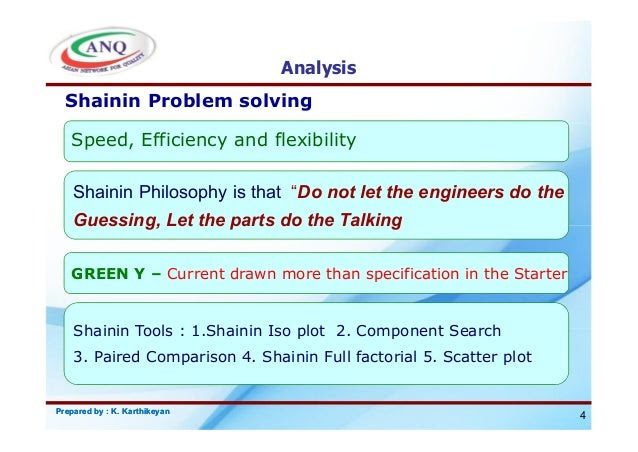 ANQ
ASIAN NETWORK FOR QUALITY

Analysis

Shainin Problem solving

Speed, Efficiency and flexibility

Shainin Philosophy is that “Do not let the engineers do the Guessing, Let the parts do the Talking

GREEN Y – Current drawn more than specification in the Starter

Shainin Tools : 1.Shainin Iso plot 2. Component Search 3. Paired Comparison 4. Shainin Full factorial 5. Scatter plot

Prepared by : K. Karthikeyan

4